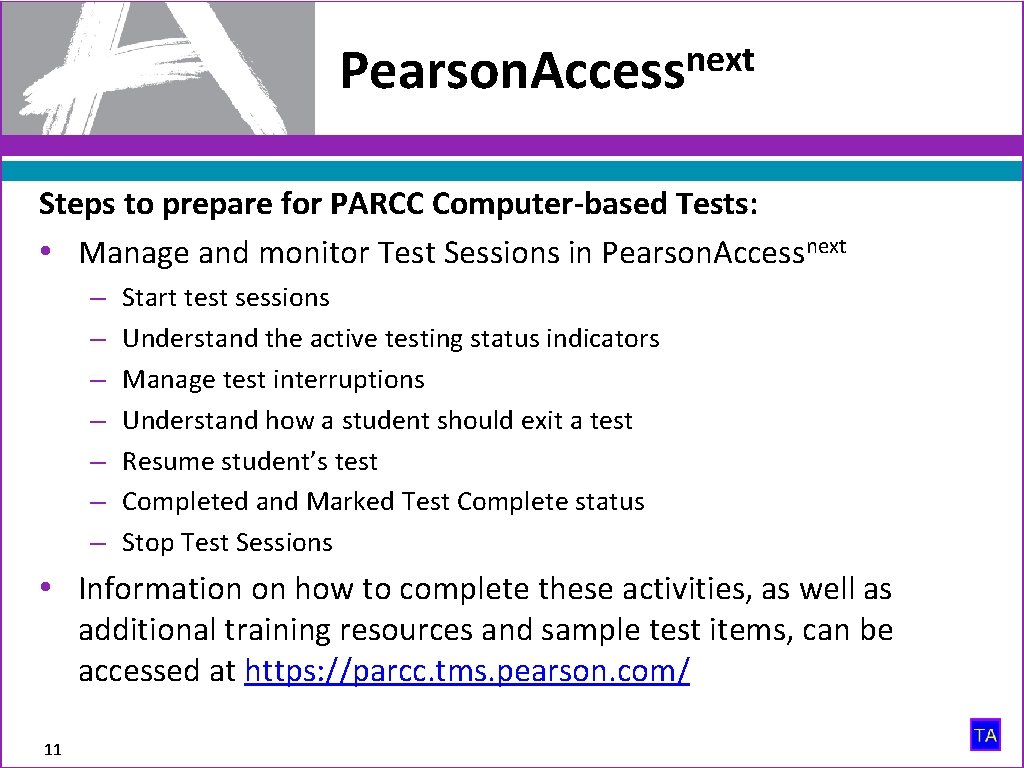 Pearson.Access$^{next}$

Steps to prepare for PARCC Computer-based Tests:

• Manage and monitor Test Sessions in Pearson.Access$^{next}$

– Start test sessions
– Understand the active testing status indicators
– Manage test interruptions
– Understand how a student should exit a test
– Resume student's test
– Completed and Marked Test Complete status
– Stop Test Sessions

• Information on how to complete these activities, as well as additional training resources and sample test items, can be accessed at https://parcc.tms.pearson.com/

11

TA